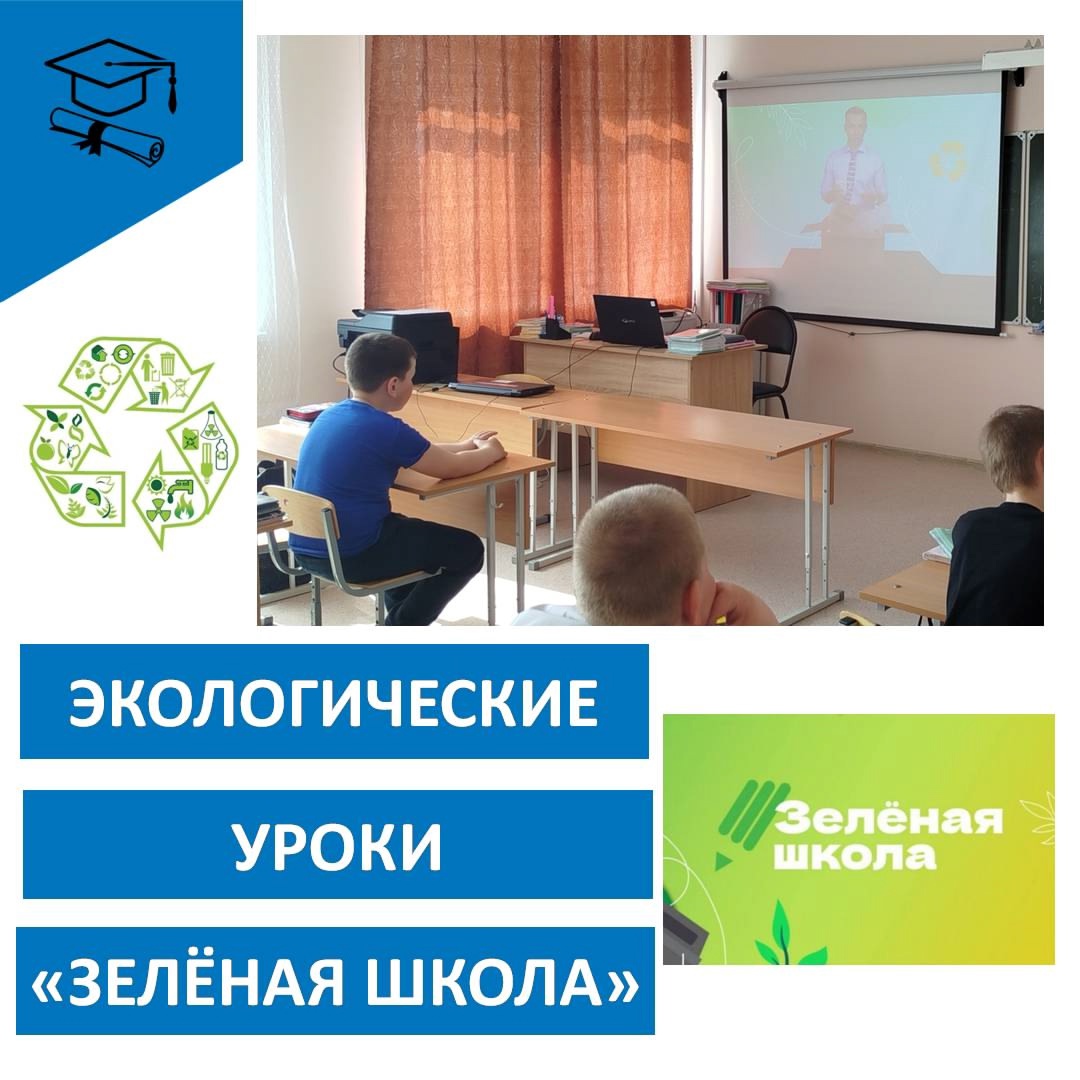 ЭКОЛОГИЧЕСКИЕ

УРОКИ

«ЗЕЛЁНАЯ ШКОЛА»

Зелёная школа